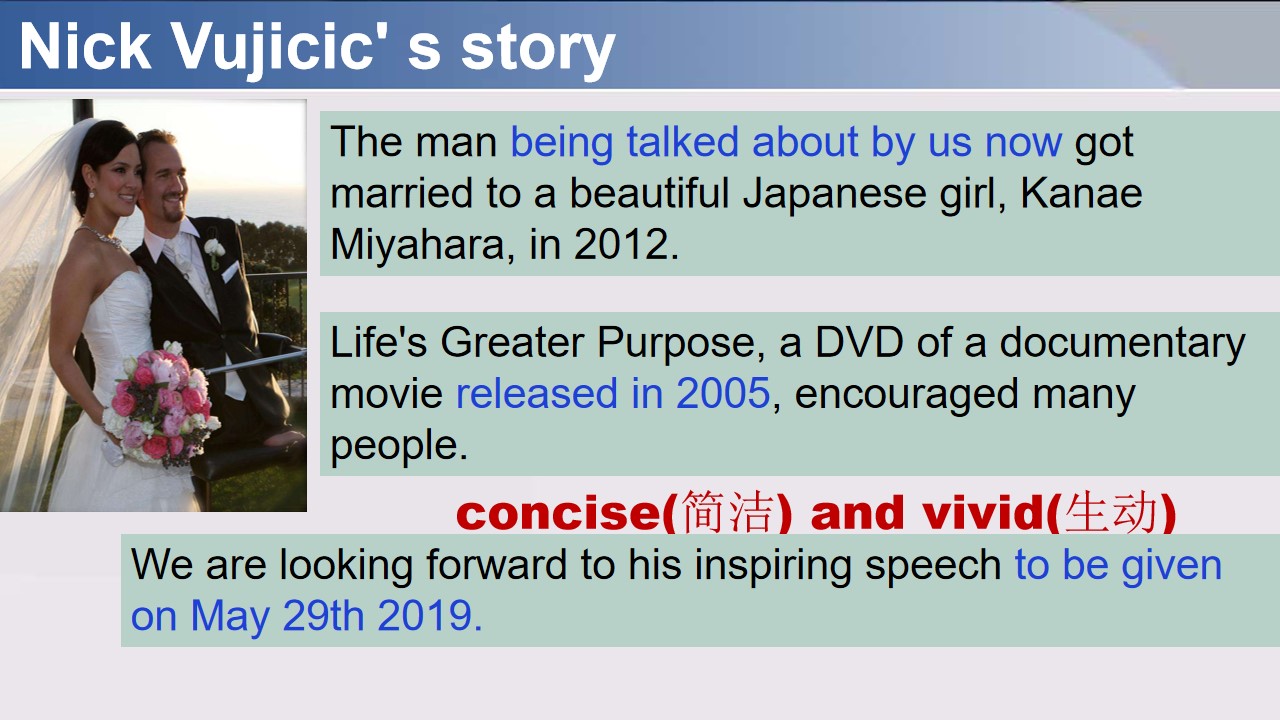 Nick Vujicic' s story

The man being talked about by us now got married to a beautiful Japanese girl, Kanae Miyahara, in 2012.

Life's Greater Purpose, a DVD of a documentary movie released in 2005, encouraged many people.

concise(简洁) and vivid(生动)

We are looking forward to his inspiring speech to be given on May 29th 2019.